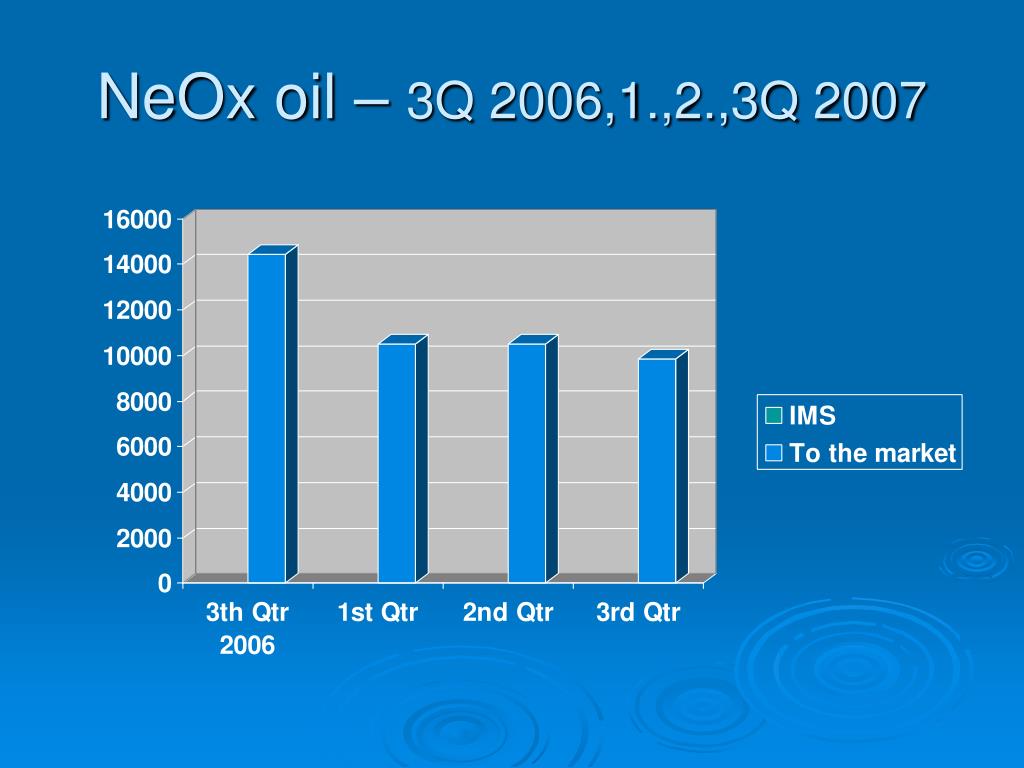 NeOx oil – 3Q 2006,1.,2.,3Q 2007

16000
14000
12000
10000
8000
6000
4000
2000
0

3th Qtr 2006
1st Qtr
2nd Qtr
3rd Qtr

IMS
To the market